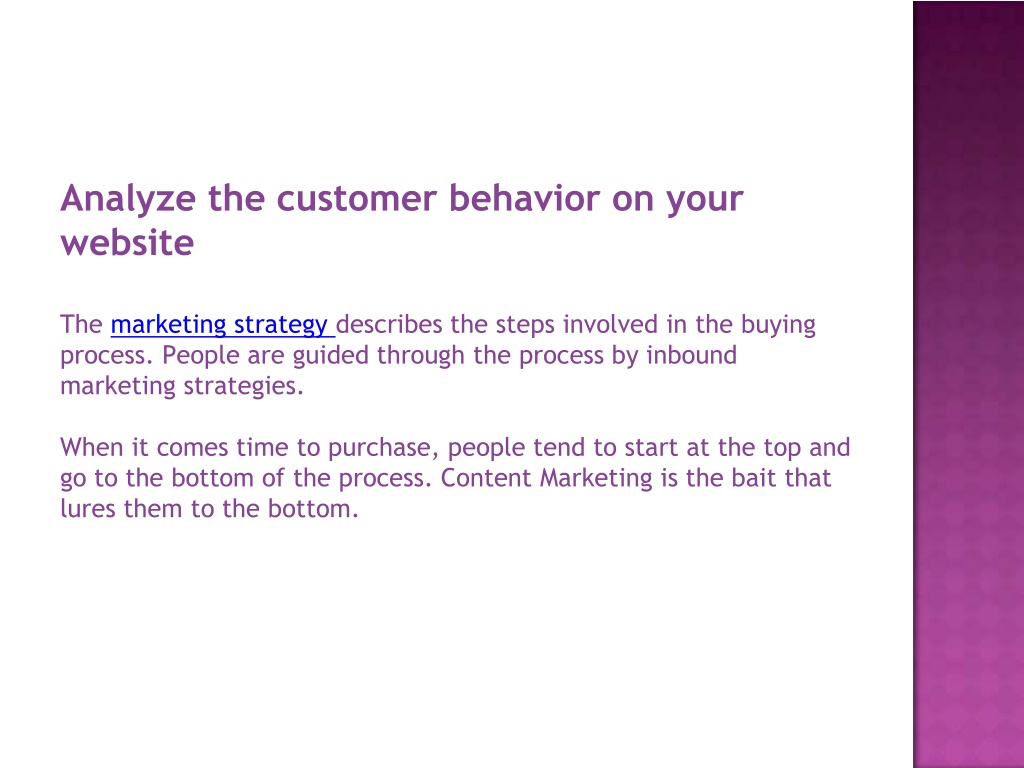 Analyze the customer behavior on your website

The marketing strategy describes the steps involved in the buying process. People are guided through the process by inbound marketing strategies.

When it comes time to purchase, people tend to start at the top and go to the bottom of the process. Content Marketing is the bait that lures them to the bottom.